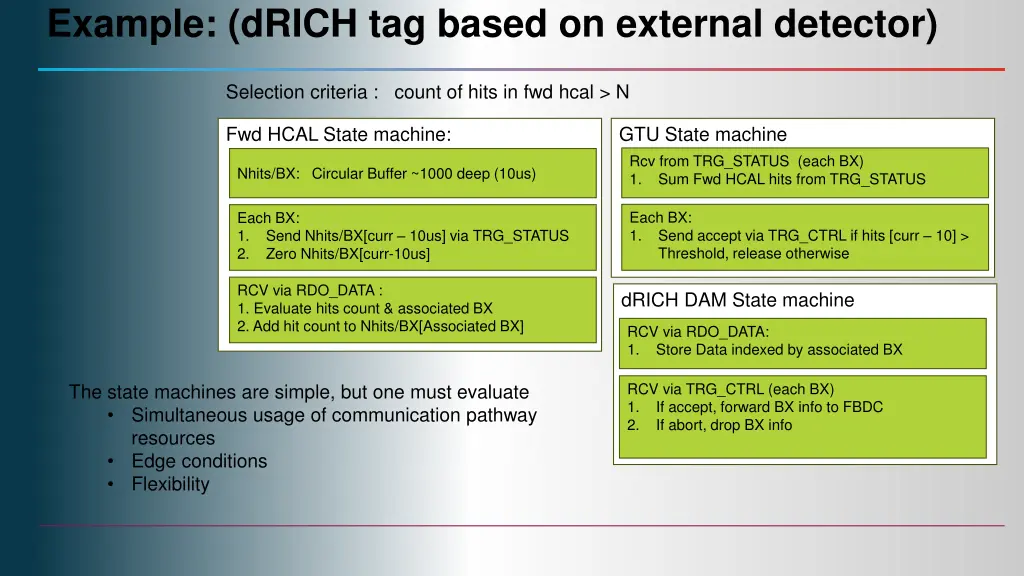 Example: (dRICH tag based on external detector)

Selection criteria : count of hits in fwd hcal > N

Fwd HCAL State machine:

Nhits/BX: Circular Buffer ~1000 deep (10us)

Each BX:
1. Send Nhits/BX[curr – 10us] via TRG_STATUS
2. Zero Nhits/BX[curr-10us]

RCV via RDO_DATA :
1. Evaluate hits count & associated BX
2. Add hit count to Nhits/BX[Associated BX]

GTU State machine

Rcv from TRG_STATUS (each BX)
1. Sum Fwd HCAL hits from TRG_STATUS

Each BX:
1. Send accept via TRG_CTRL if hits [curr – 10] > Threshold, release otherwise

dRICH DAM State machine

RCV via RDO_DATA:
1. Store Data indexed by associated BX

RCV via TRG_CTRL (each BX)
1. If accept, forward BX info to FBDC
2. If abort, drop BX info

The state machines are simple, but one must evaluate
• Simultaneous usage of communication pathway resources
• Edge conditions
• Flexibility